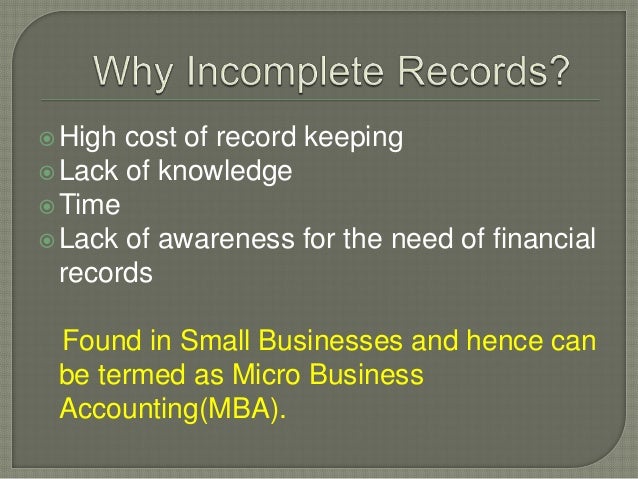 Why Incomplete Records?

High cost of record keeping
Lack of knowledge
Time
Lack of awareness for the need of financial records

Found in Small Businesses and hence can be termed as Micro Business Accounting(MBA).